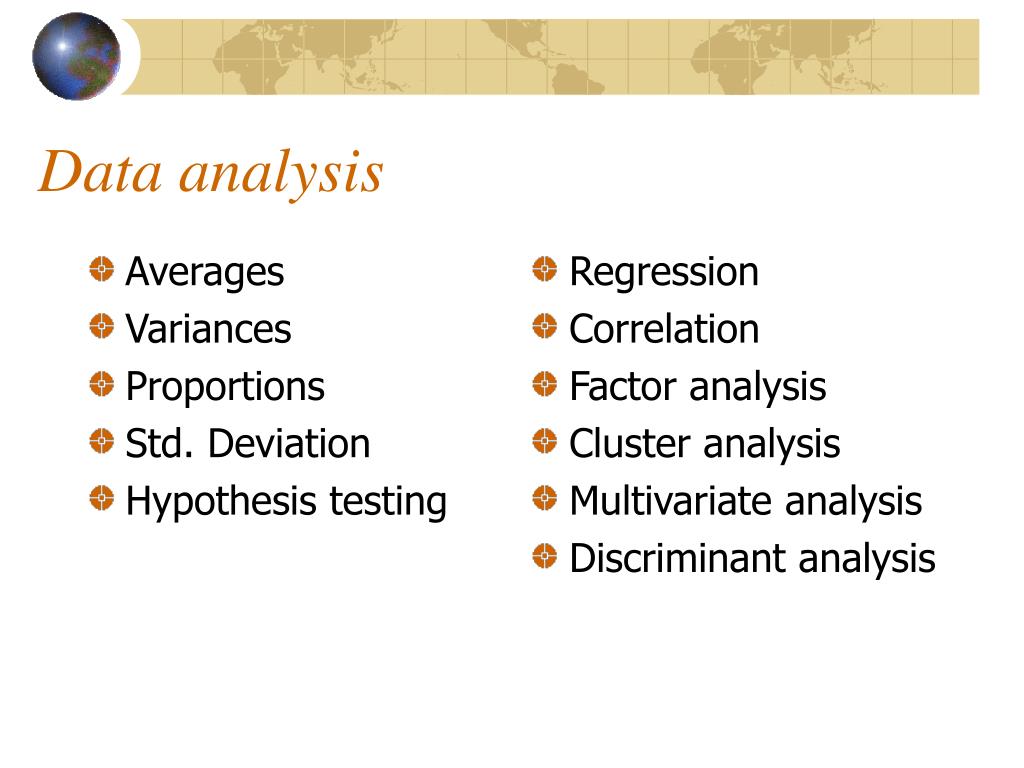 Data analysis

Averages
Variances
Proportions
Std. Deviation
Hypothesis testing

Regression
Correlation
Factor analysis
Cluster analysis
Multivariate analysis
Discriminant analysis